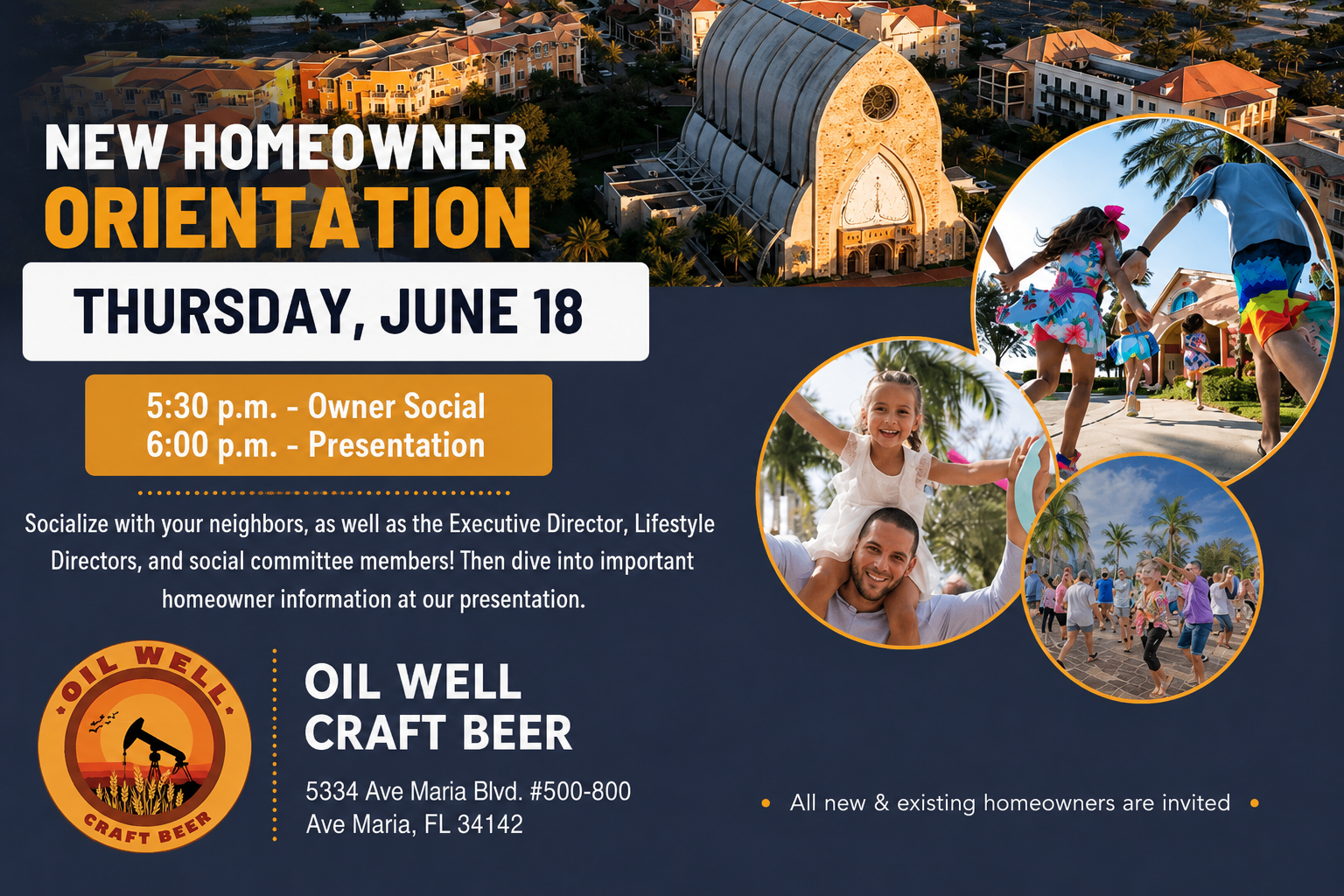 NEW HOMEOWNER
ORIENTATION

THURSDAY, JUNE 18

5:30 p.m. - Owner Social
6:00 p.m. - Presentation

Socialize with your neighbors, as well as the Executive Director, Lifestyle Directors, and social committee members! Then dive into important homeowner information at our presentation.

OIL WELL
CRAFT BEER

OIL WELL
CRAFT BEER

5334 Ave Maria Blvd. #500-800
Ave Maria, FL 34142

• All new & existing homeowners are invited •